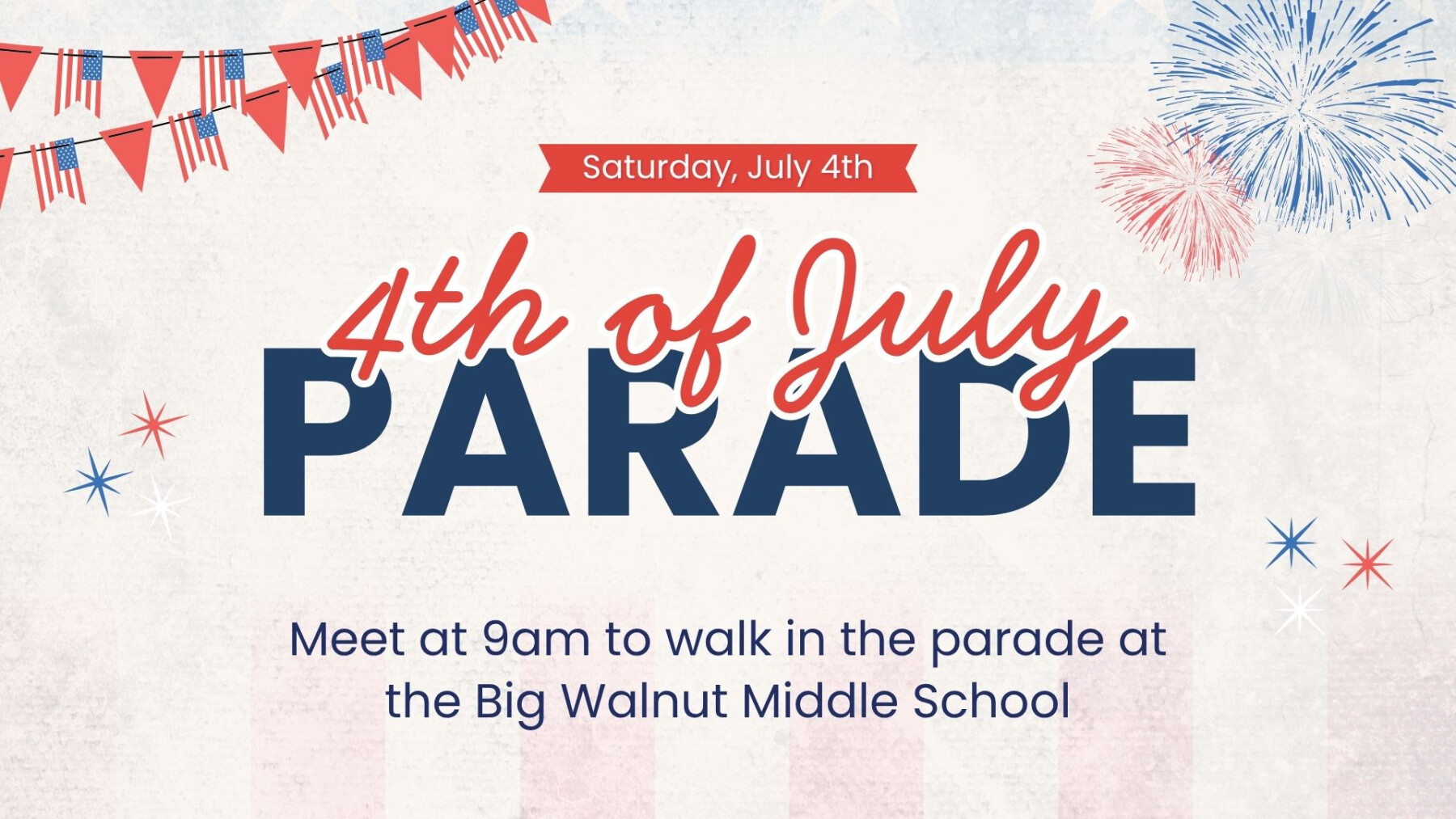 Saturday, July 4th

4th of July
PARADE

Meet at 9am to walk in the parade at the Big Walnut Middle School